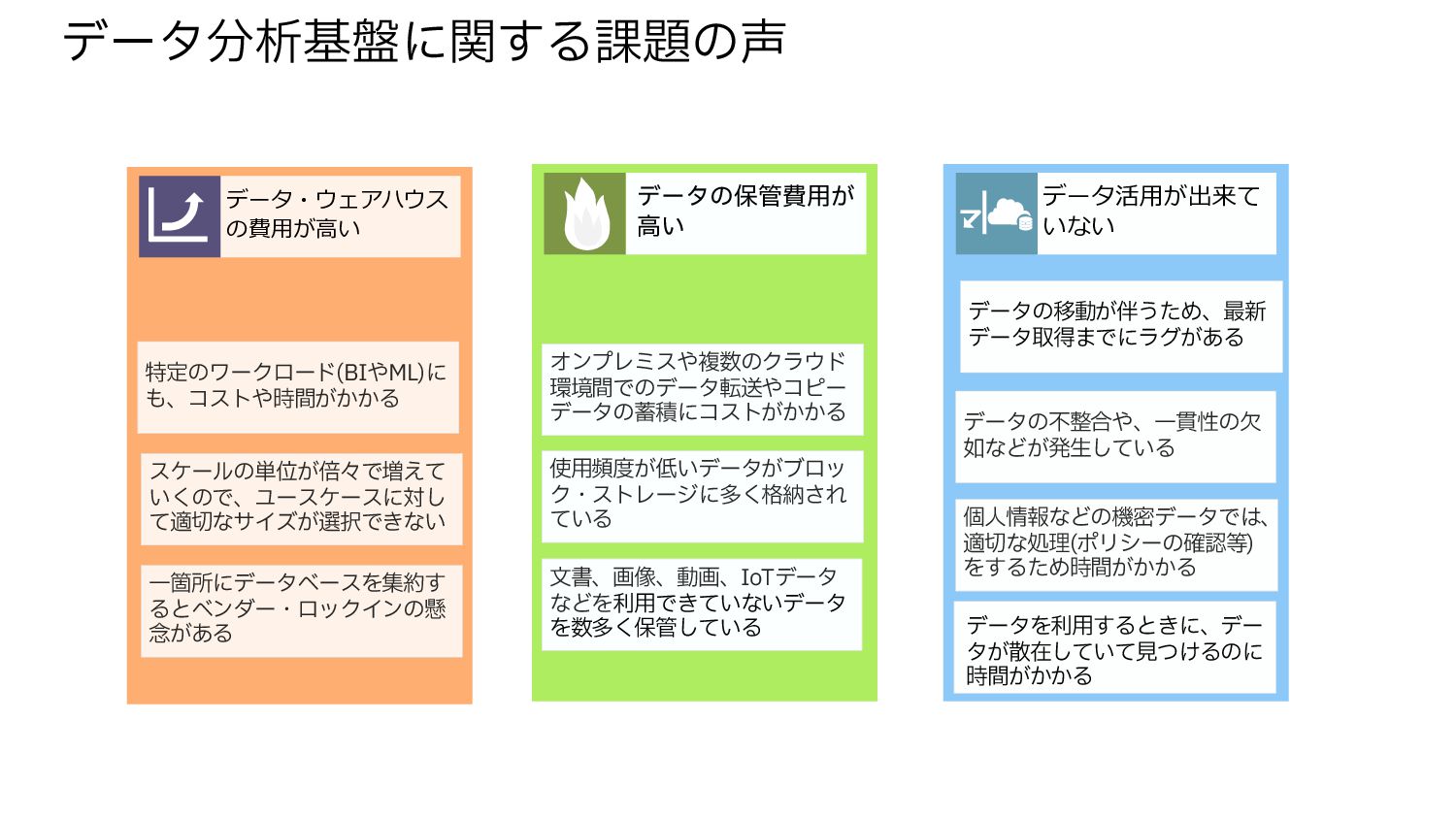 データ分析基盤に関する課題の声

データ・ウェアハウスの費用が高い

特定のワークロード(BIやML)にも、コストや時間がかかる

スケールの単位が倍々で増えていくので、ユースケースに対して適切なサイズが選択できない

一箇所にデータベースを集約するとベンダー・ロックインの懸念がある

データの保管費用が高い

オンプレミスや複数のクラウド環境間でのデータ転送やコピーデータの蓄積にコストがかかる

使用頻度が低いデータがブロック・ストレージに多く格納されている

文書、画像、動画、IoTデータなどを利用できていないデータを数多く保管している

データ活用が出来ていない

データの移動が伴うため、最新データ取得までにラグがある

データの不整合や、一貫性の欠如などが発生している

個人情報などの機密データでは、適切な処理(ポリシーの確認等)をするため時間がかかる

データを利用するときに、データが散在していて見つけるのに時間がかかる